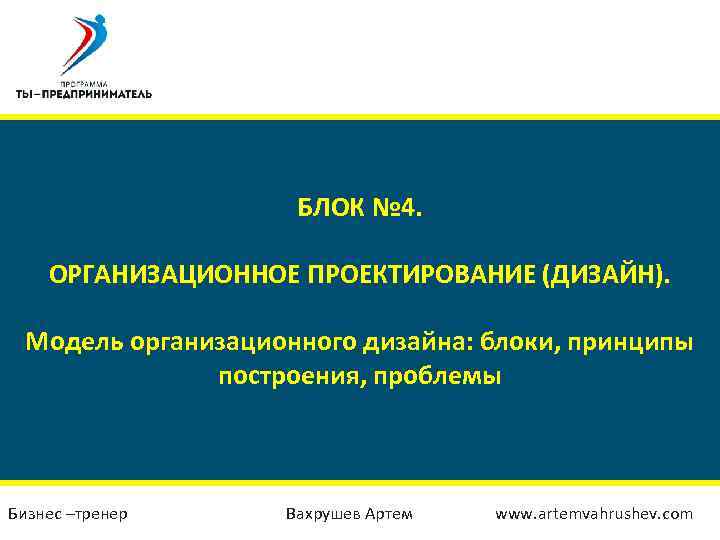 ПРОГРАММА
ТЫ–ПРЕДПРИНИМАТЕЛЬ

БЛОК №4.

ОРГАНИЗАЦИОННОЕ ПРОЕКТИРОВАНИЕ (ДИЗАЙН).

Модель организационного дизайна: блоки, принципы построения, проблемы

Бизнес –тренер

Вахрушев Артем

www.artemvahrushev.com